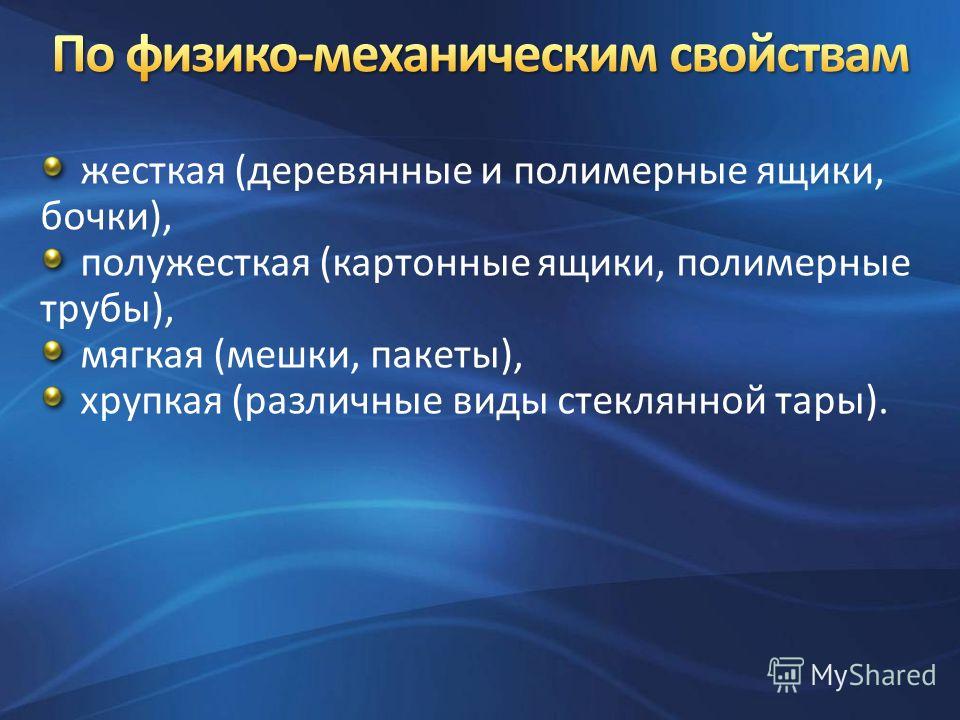 По физико-механическим свойствам

жесткая (деревянные и полимерные ящики, бочки),
полужесткая (картонные ящики, полимерные трубы),
мягкая (мешки, пакеты),
хрупкая (различные виды стеклянной тары).

MyShared